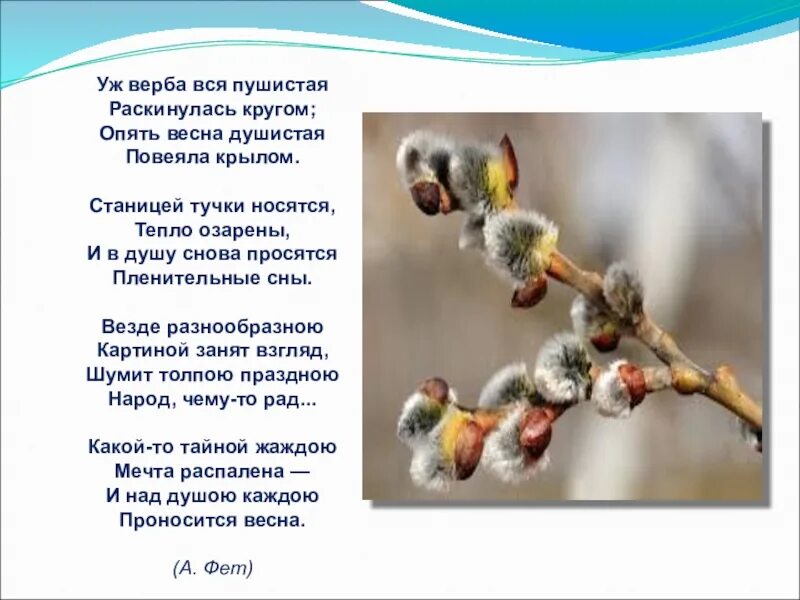 Уж верба вся пушистая
Раскинулась кругом;
Опять весна душистая
Повеяла крылом.

Станицей тучки носятся,
Тепло озарены,
И в душу снова просятся
Пленительные сны.

Везде разнообразною
Картиной занят взгляд,
Шумит толпою праздною
Народ, чему-то рад...

Какой-то тайной жаждою
Мечта распалена —
И над душою каждою
Проносится весна.

(А. Фет)